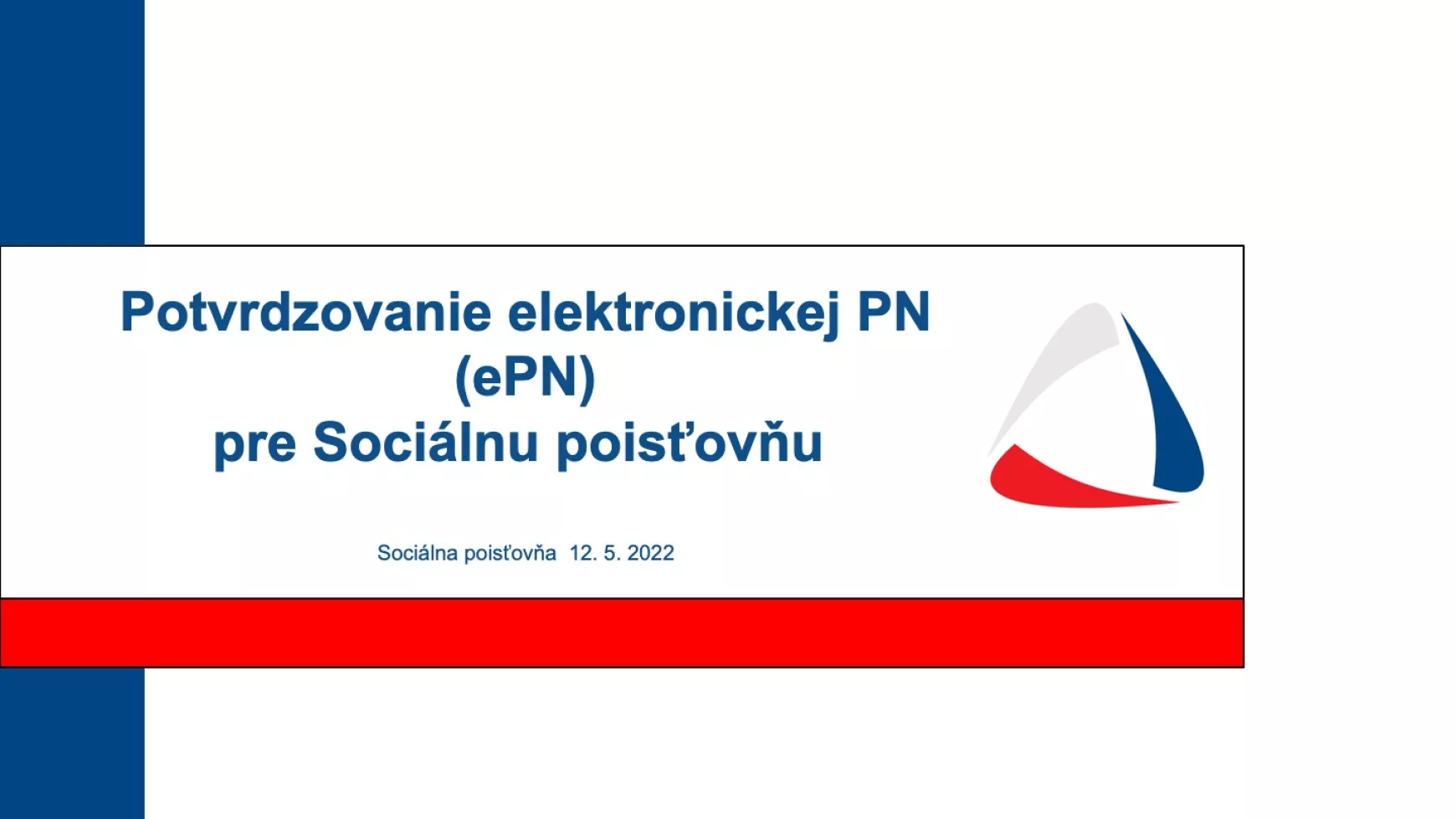 Potvrdzovanie elektronickej PN (ePN)
pre Sociálnu poisťovňu

Sociálna poisťovňa 12. 5. 2022